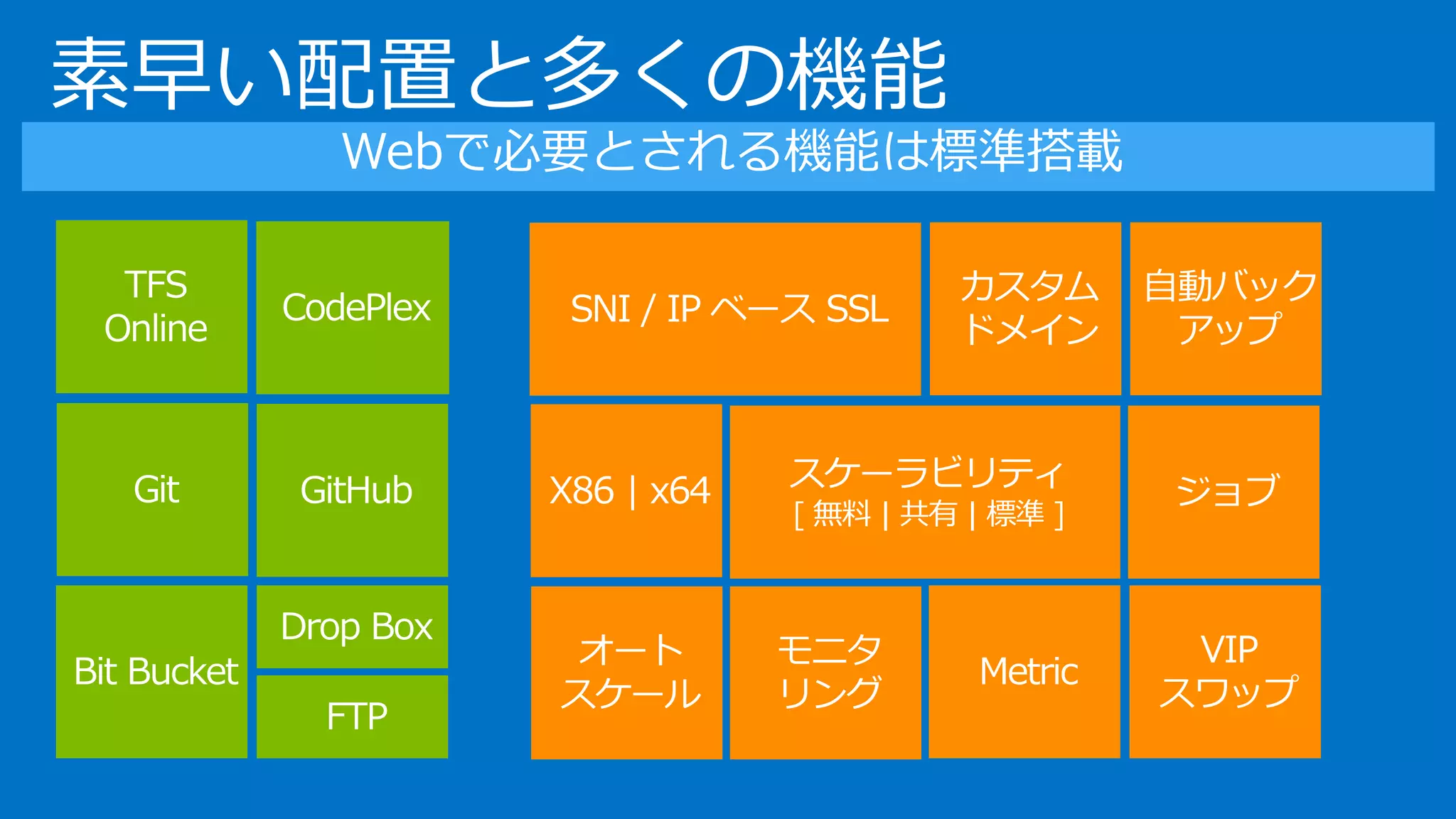 素早い配置と多くの機能

Webで必要とされる機能は標準搭載

TFS Online

CodePlex

Git

GitHub

Bit Bucket

Drop Box

FTP

SNI / IP ベース SSL

カスタム ドメイン

自動バック アップ

X86 | x64

スケーラビリティ
[ 無料 | 共有 | 標準 ]

ジョブ

オート スケール

モニタ リング

Metric

VIP スワップ